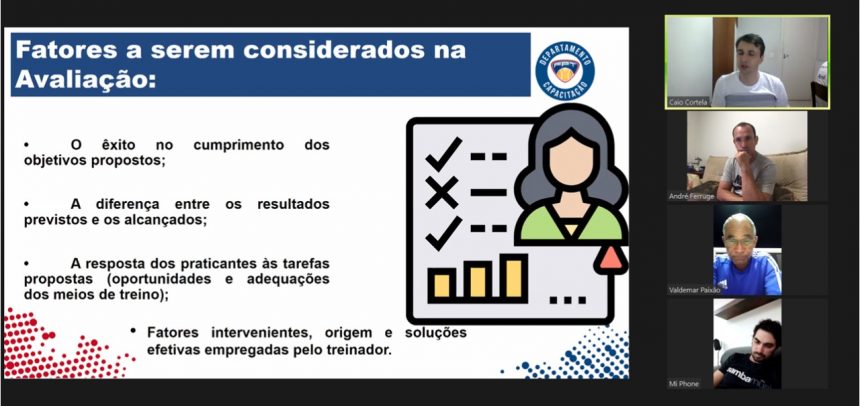 Fatores a serem considerados na Avaliação:

DEPARTAMENTO CAPACITAÇÃO

• O êxito no cumprimento dos objetivos propostos;

• A diferença entre os resultados previstos e os alcançados;

• A resposta dos praticantes às tarefas propostas (oportunidades e adequações dos meios de treino);

• Fatores intervenientes, origem e soluções efetivas empregadas pelo treinador.

Caio Cortela

André Ferruge

Valdemar Paixão

Mi Phone

samba